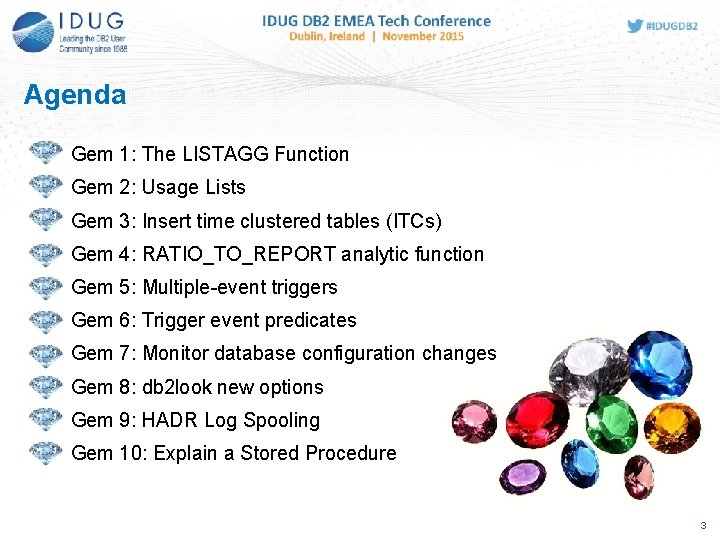 IDUG
Leading the DB2 User Community since 1988

IDUG DB2 EMEA Tech Conference
Dublin, Ireland | November 2015

#IDUGDB2

Agenda

Gem 1: The LISTAGG Function
Gem 2: Usage Lists
Gem 3: Insert time clustered tables (ITCs)
Gem 4: RATIO_TO_REPORT analytic function
Gem 5: Multiple-event triggers
Gem 6: Trigger event predicates
Gem 7: Monitor database configuration changes
Gem 8: db2look new options
Gem 9: HADR Log Spooling
Gem 10: Explain a Stored Procedure

3